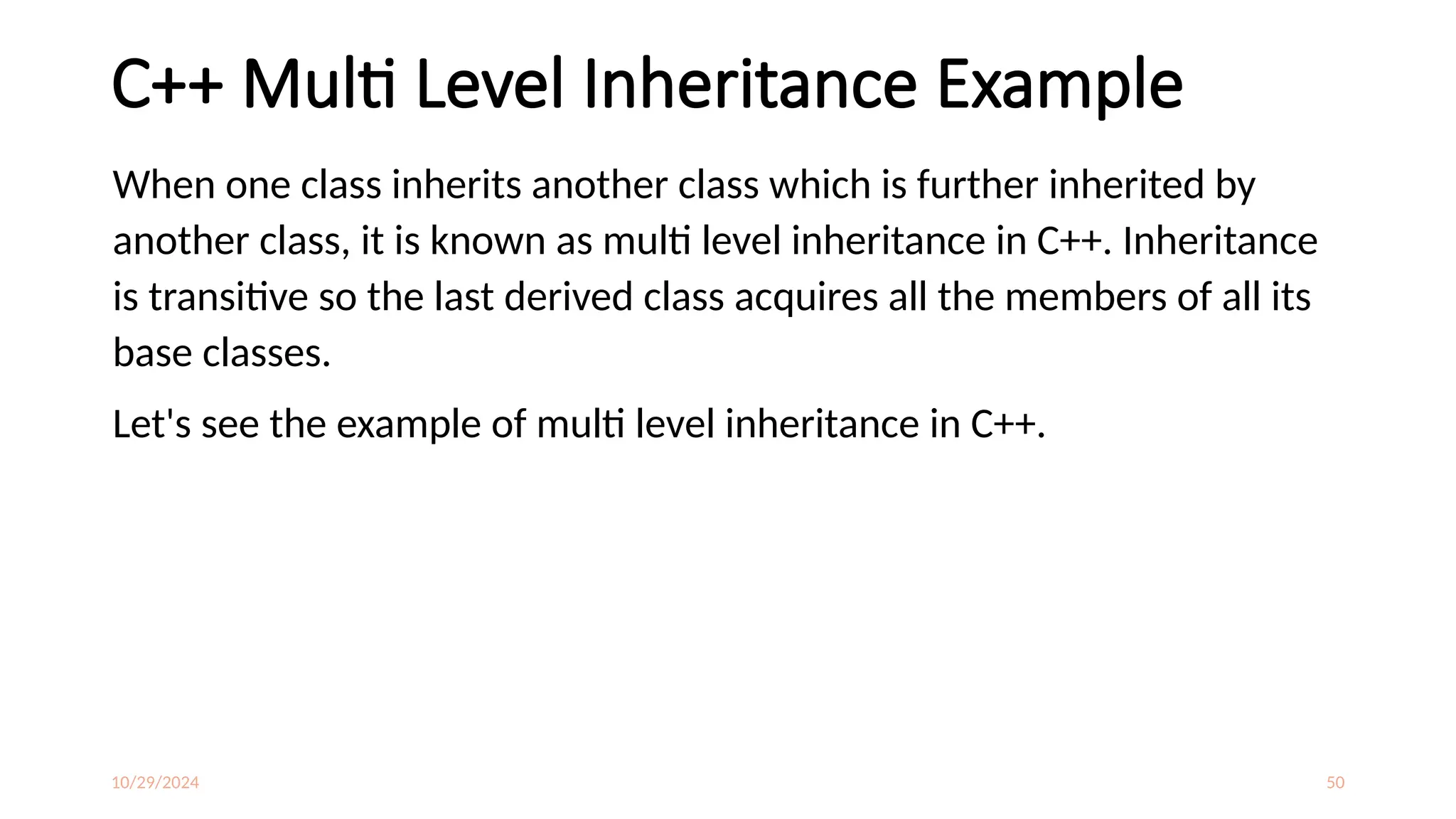 C++ Multi Level Inheritance Example

When one class inherits another class which is further inherited by another class, it is known as multi level inheritance in C++. Inheritance is transitive so the last derived class acquires all the members of all its base classes.

Let's see the example of multi level inheritance in C++.

10/29/2024

50